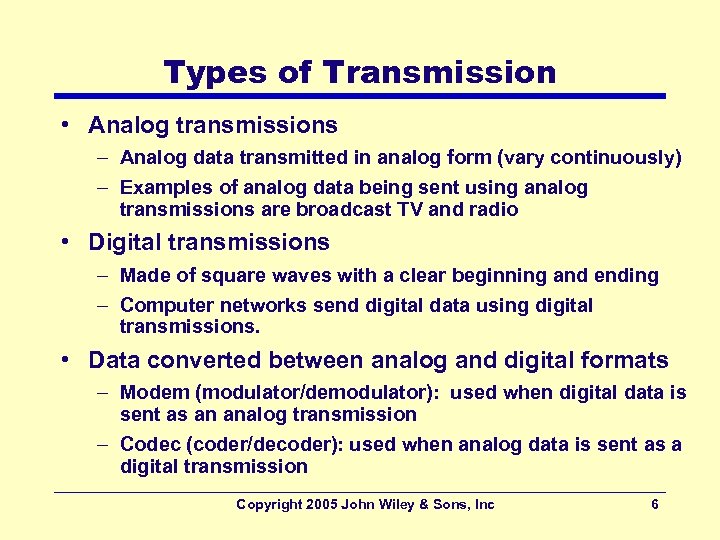 Types of Transmission

• Analog transmissions
  – Analog data transmitted in analog form (vary continuously)
  – Examples of analog data being sent using analog transmissions are broadcast TV and radio
• Digital transmissions
  – Made of square waves with a clear beginning and ending
  – Computer networks send digital data using digital transmissions.
• Data converted between analog and digital formats
  – Modem (modulator/demodulator): used when digital data is sent as an analog transmission
  – Codec (coder/decoder): used when analog data is sent as a digital transmission

Copyright 2005 John Wiley & Sons, Inc 6